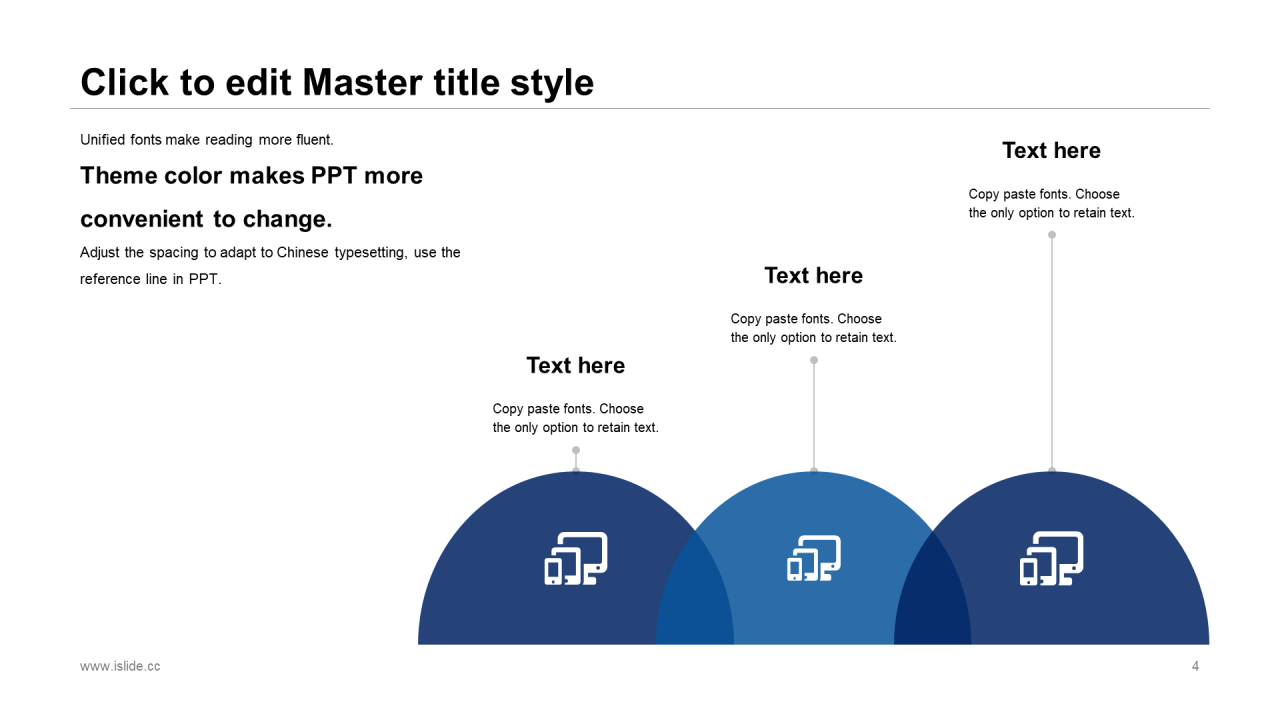 Click to edit Master title style

Unified fonts make reading more fluent.

Theme color makes PPT more convenient to change.

Adjust the spacing to adapt to Chinese typesetting, use the reference line in PPT.

Text here

Copy paste fonts. Choose the only option to retain text.

Text here

Copy paste fonts. Choose the only option to retain text.

Text here

Copy paste fonts. Choose the only option to retain text.

www.islide.cc

4